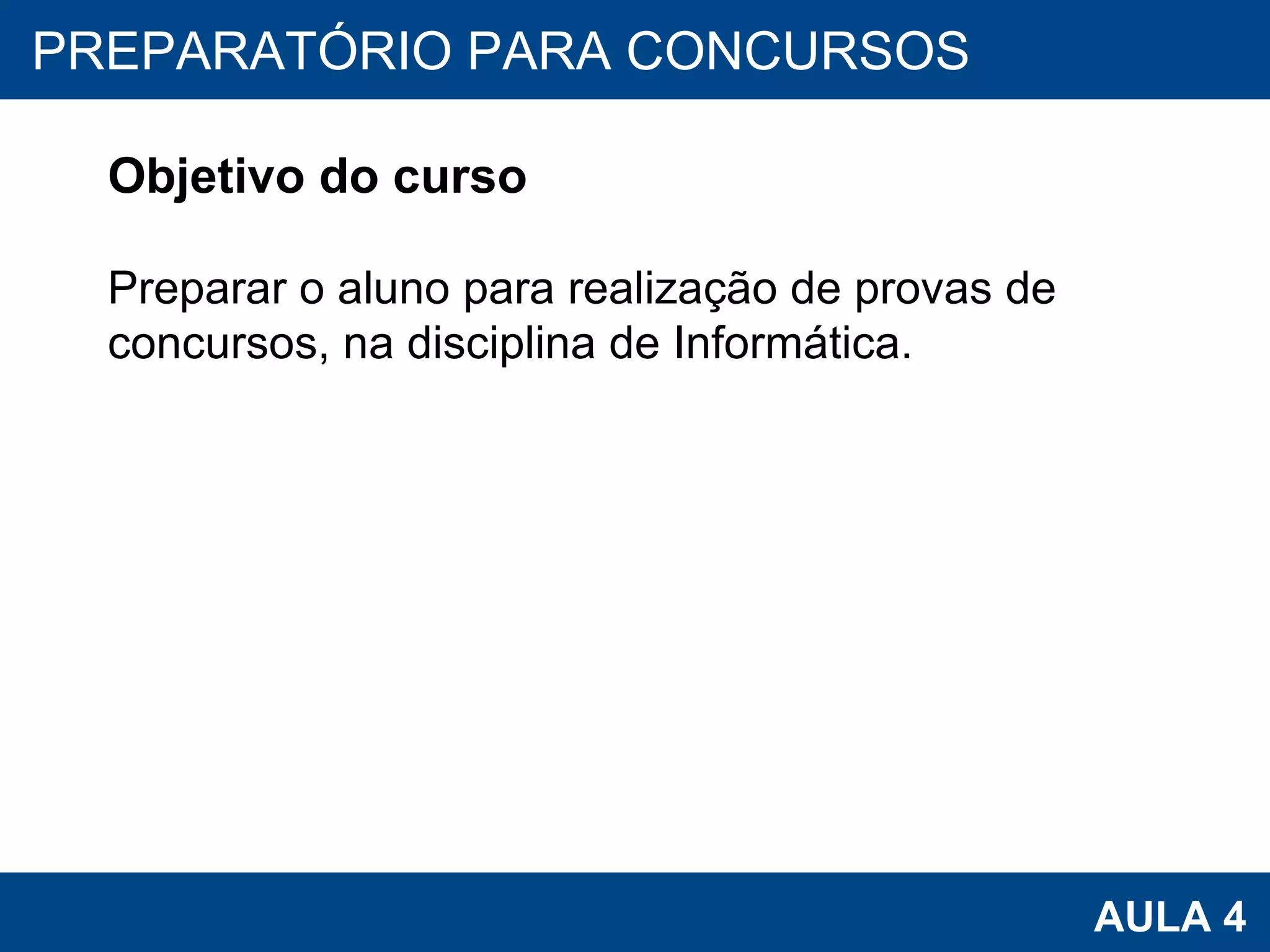 PREPARATÓRIO PARA CONCURSOS

Objetivo do curso

Preparar o aluno para realização de provas de concursos, na disciplina de Informática.

AULA 4